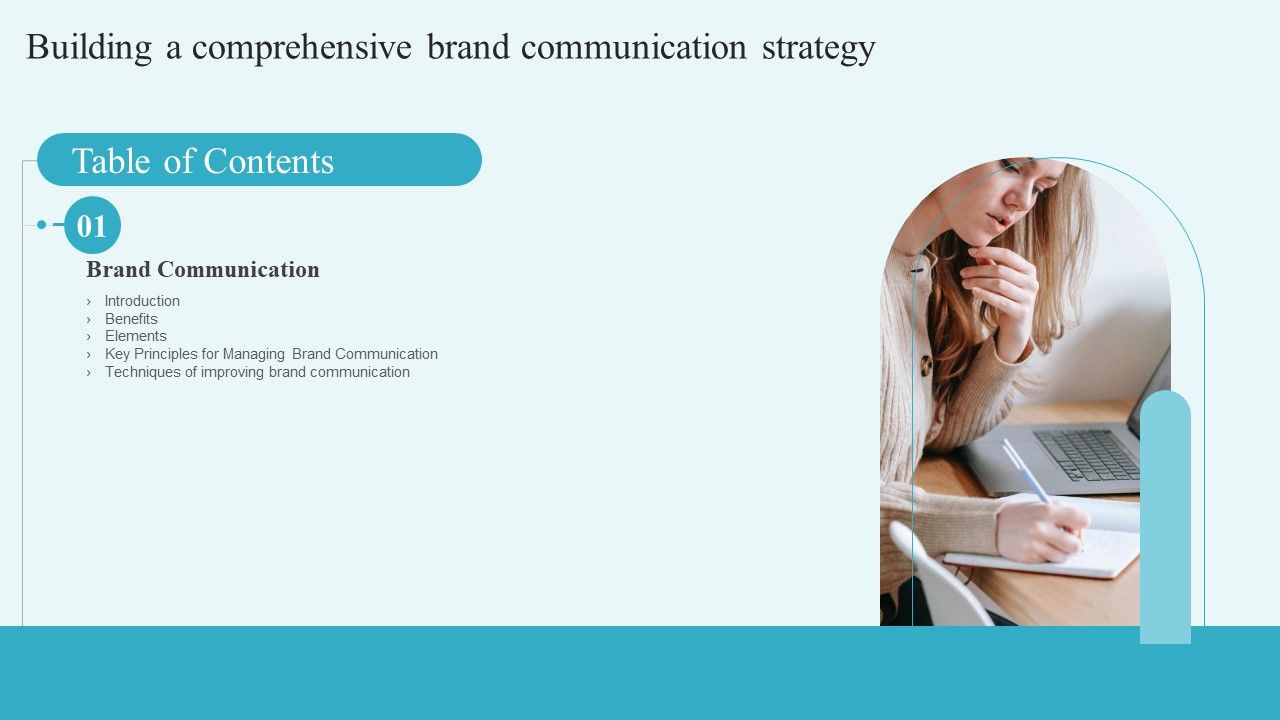 Building a comprehensive brand communication strategy

Table of Contents

01

Brand Communication

› Introduction
› Benefits
› Elements
› Key Principles for Managing Brand Communication
› Techniques of improving brand communication